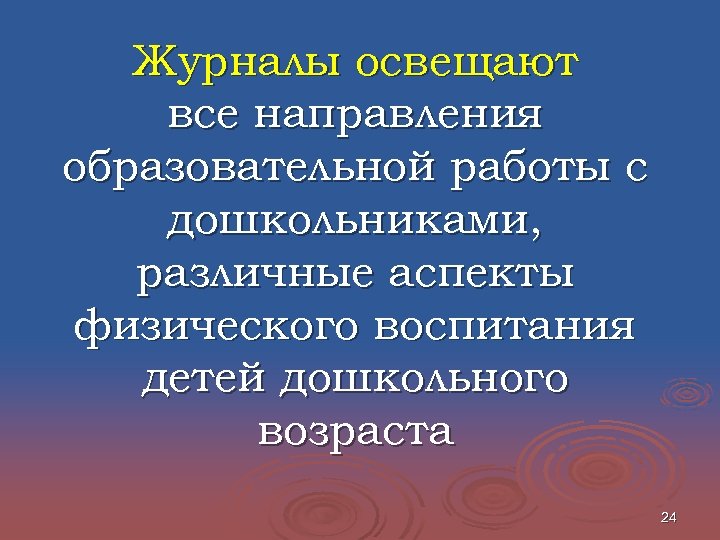 Журналы освещают все направления образовательной работы с дошкольниками, различные аспекты физического воспитания детей дошкольного возраста

24